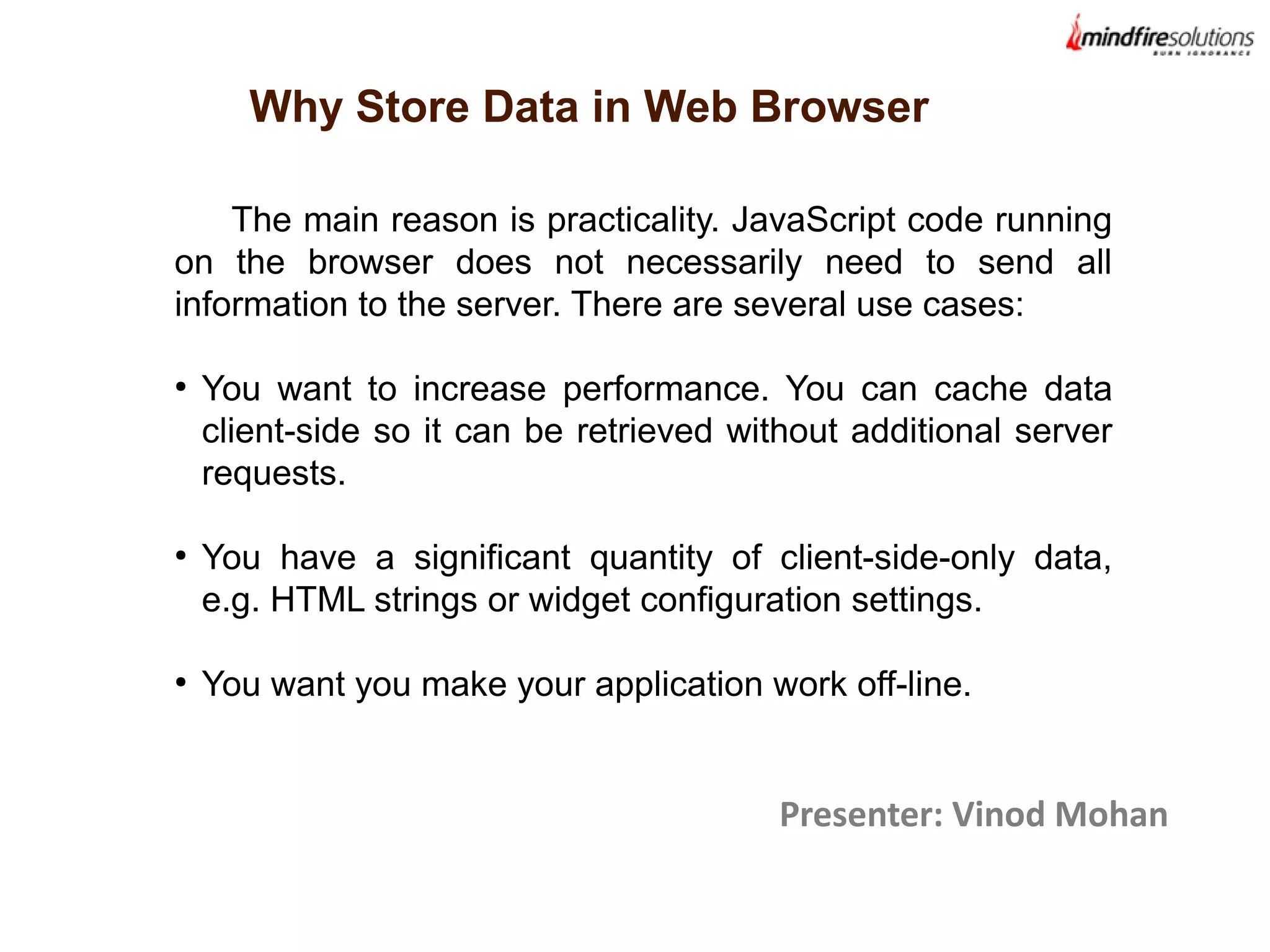 mindfiresolutions
BURN IGNORANCE

Why Store Data in Web Browser

The main reason is practicality. JavaScript code running on the browser does not necessarily need to send all information to the server. There are several use cases:

• You want to increase performance. You can cache data client-side so it can be retrieved without additional server requests.

• You have a significant quantity of client-side-only data, e.g. HTML strings or widget configuration settings.

• You want you make your application work off-line.

Presenter: Vinod Mohan